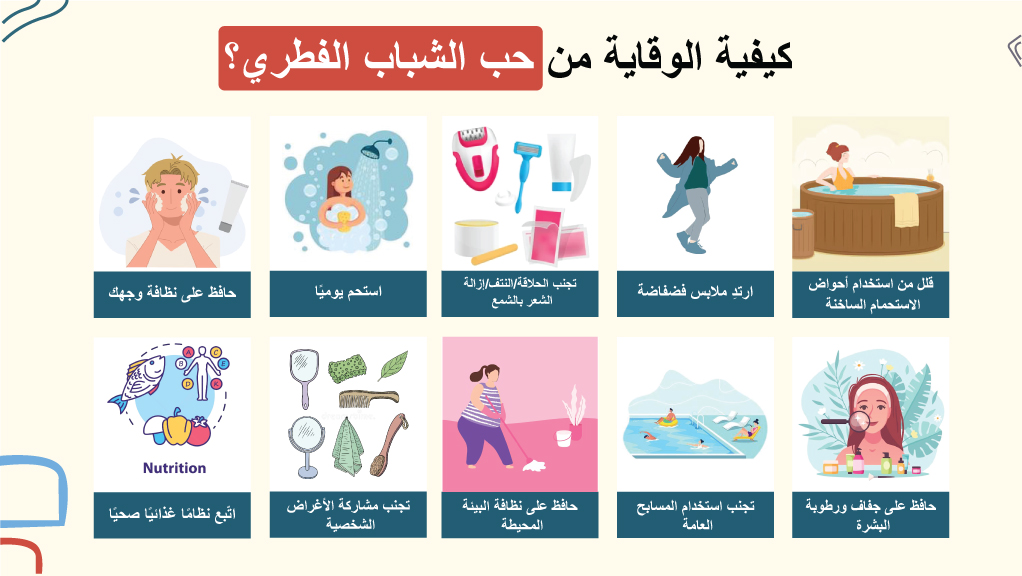 كيفية الوقاية من حب الشباب الفطري؟

قلل من استخدام أحواض الاستحمام الساخنة

ارتدِ ملابس فضفاضة

تجنب الحلاقة/النتف/إزالة الشعر بالشمع

استحم يوميًا

حافظ على نظافة وجهك

حافظ على جفاف ورطوبة البشرة

تجنب استخدام المسابح العامة

حافظ على نظافة البيئة المحيطة

تجنب مشاركة الأغراض الشخصية

Nutrition

اتّبع نظامًا غذائيًا صحيًا